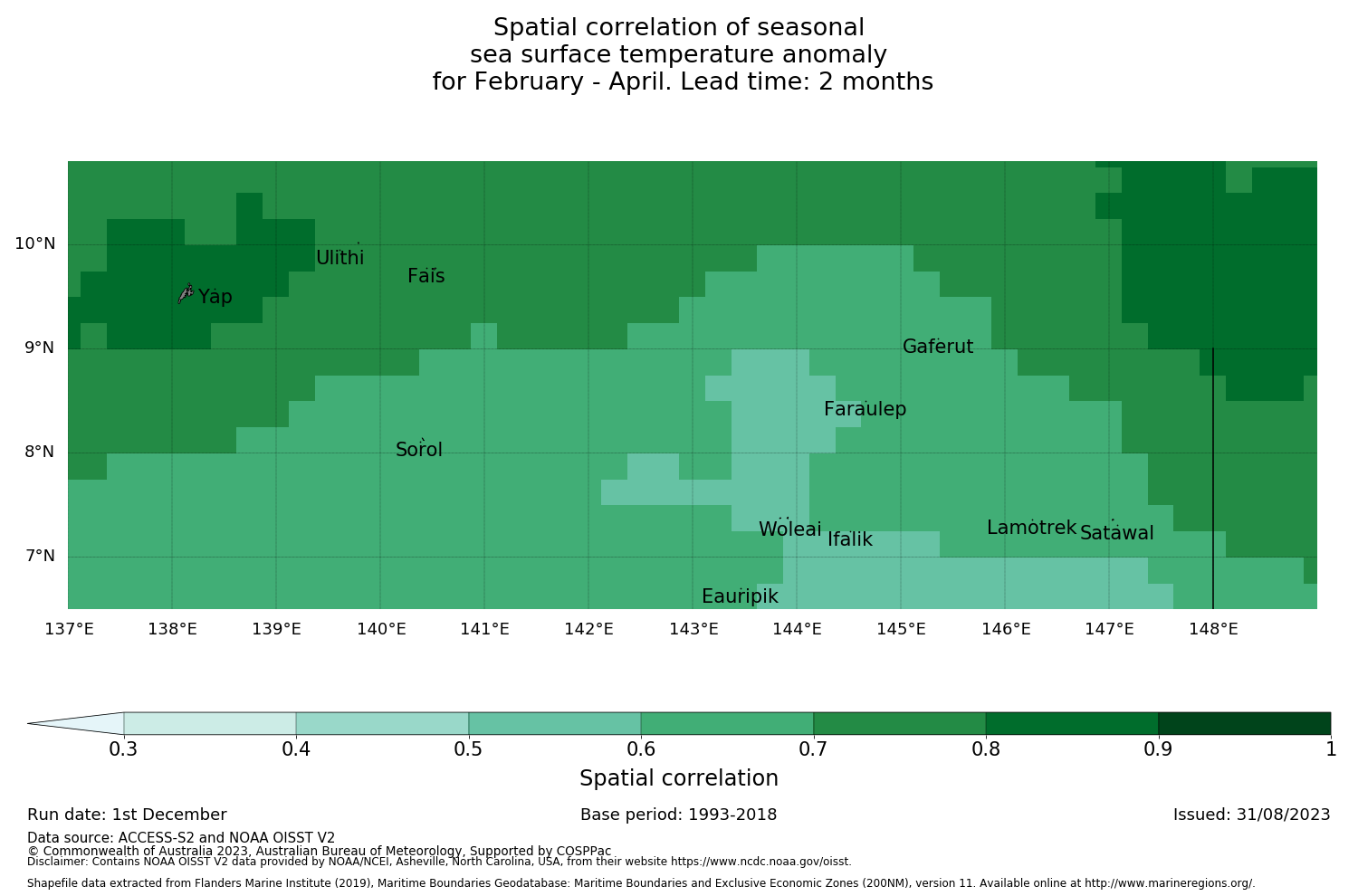 Spatial correlation of seasonal
sea surface temperature anomaly
for February - April. Lead time: 2 months

10°N
9°N
8°N
7°N

Ulithi
Fais
Yap
Gaferut
Faraulep
Sorol
Woleai
Ifalik
Lamotrek
Satawal
Eauripik

137°E 138°E 139°E 140°E 141°E 142°E 143°E 144°E 145°E 146°E 147°E 148°E

0.3 0.4 0.5 0.6 0.7 0.8 0.9 1
Spatial correlation

Run date: 1st December
Base period: 1993-2018
Issued: 31/08/2023

Data source: ACCESS-S2 and NOAA OISST V2
© Commonwealth of Australia 2023, Australian Bureau of Meteorology, Supported by COSPPac
Disclaimer: Contains NOAA OISST V2 data provided by NOAA/NCEI, Asheville, North Carolina, USA, from their website https://www.ncdc.noaa.gov/oisst.

Shapefile data extracted from Flanders Marine Institute (2019), Maritime Boundaries Geodatabase: Maritime Boundaries and Exclusive Economic Zones (200NM), version 11. Available online at http://www.marineregions.org/.